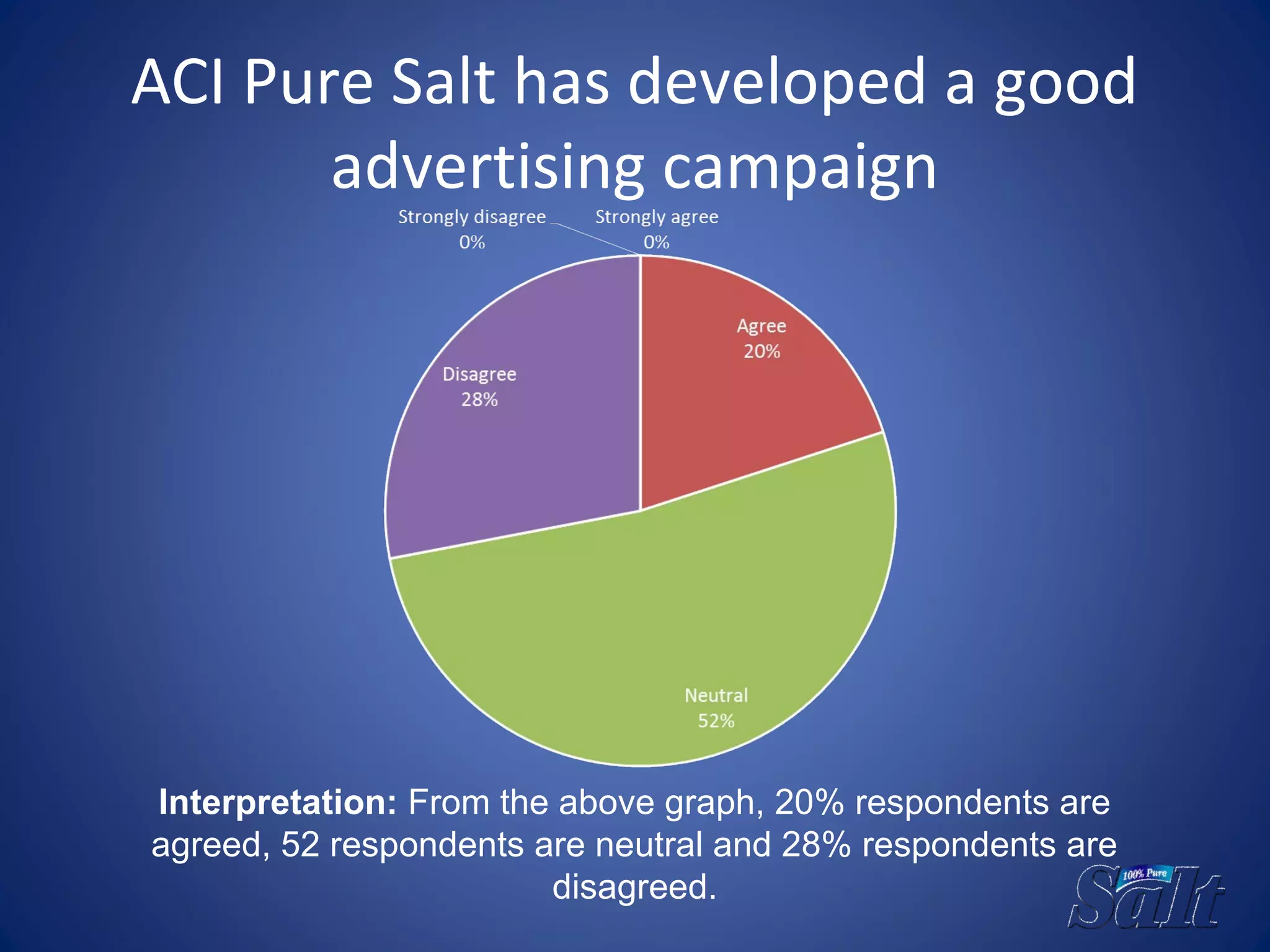 ACI Pure Salt has developed a good advertising campaign

Strongly disagree
0%

Strongly agree
0%

Agree
20%

Disagree
28%

Neutral
52%

**Interpretation:** From the above graph, 20% respondents are agreed, 52 respondents are neutral and 28% respondents are disagreed.

100% Pure
Salt